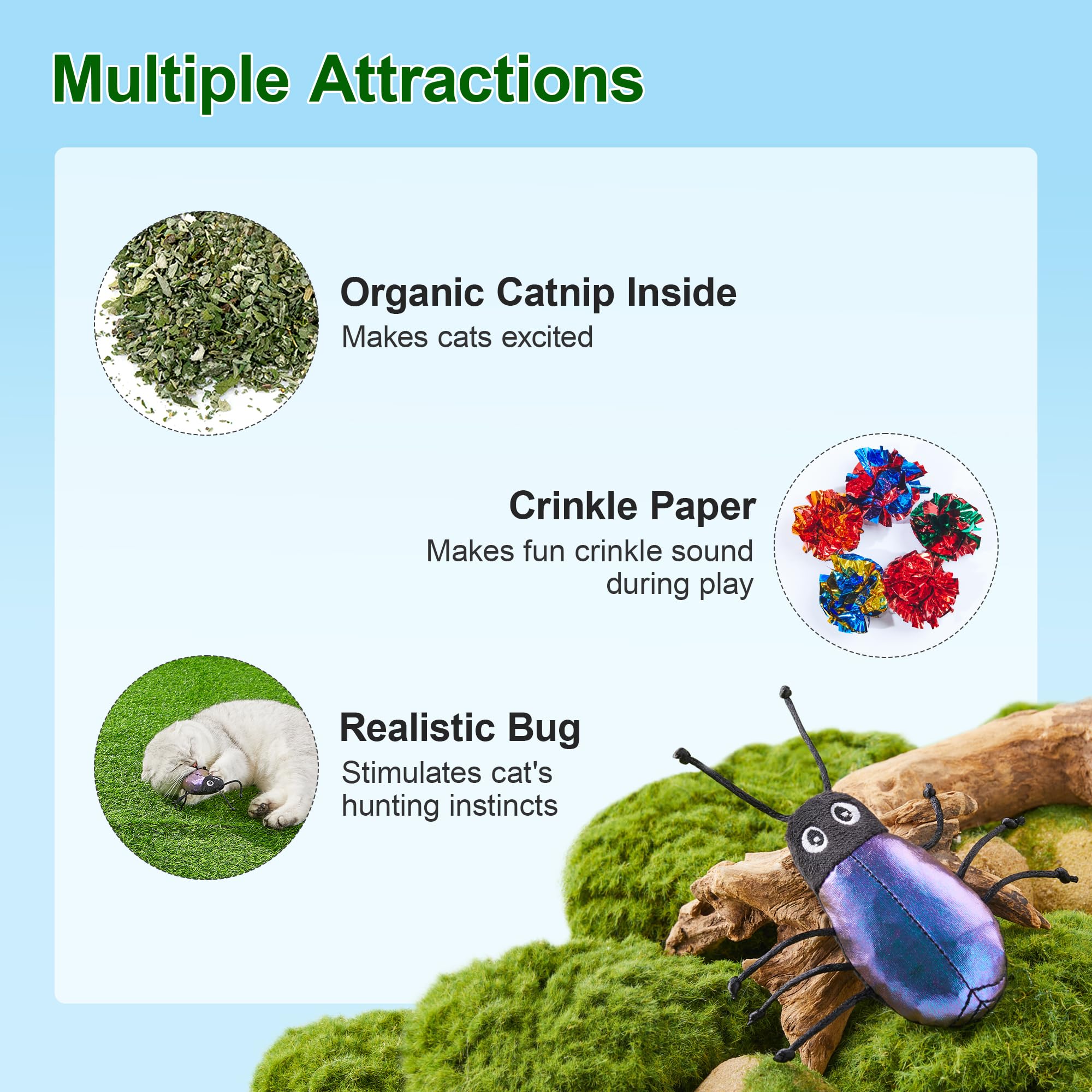 Multiple Attractions

Organic Catnip Inside
Makes cats excited

Crinkle Paper
Makes fun crinkle sound during play

Realistic Bug
Stimulates cat's hunting instincts